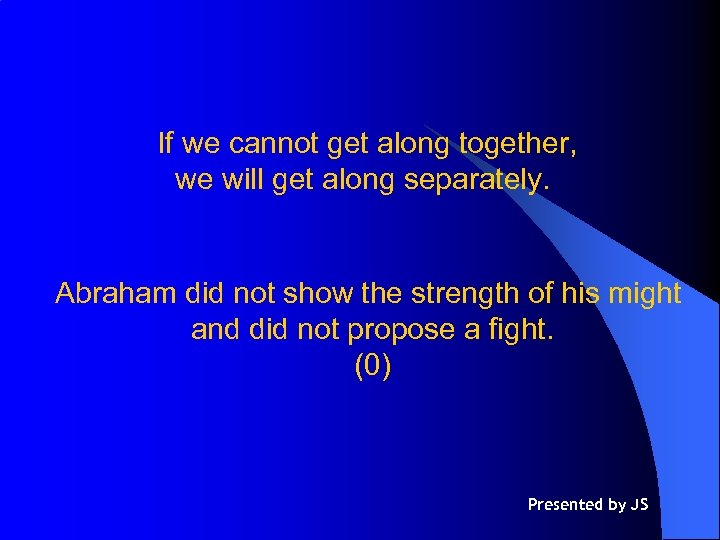 If we cannot get along together, we will get along separately.

Abraham did not show the strength of his might and did not propose a fight.
(0)

Presented by JS